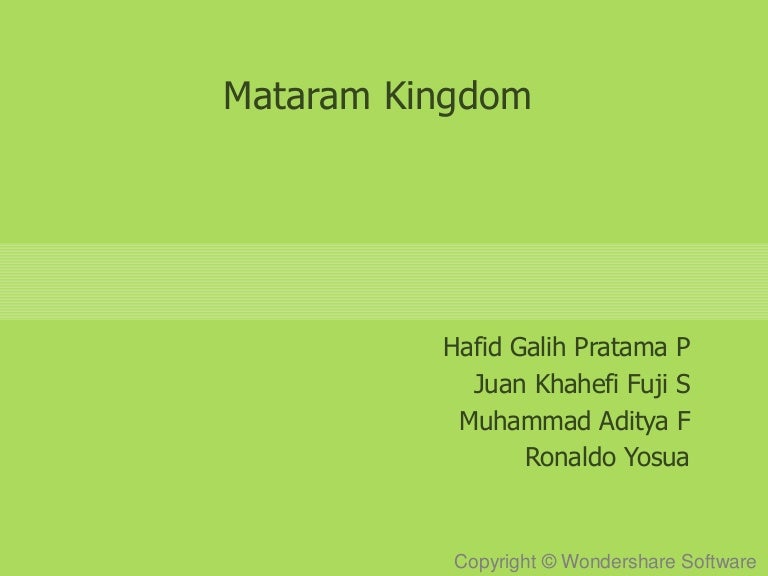 Mataram Kingdom

Hafid Galih Pratama P
Juan Khahefi Fuji S
Muhammad Aditya F
Ronaldo Yosua

Copyright © Wondershare Software